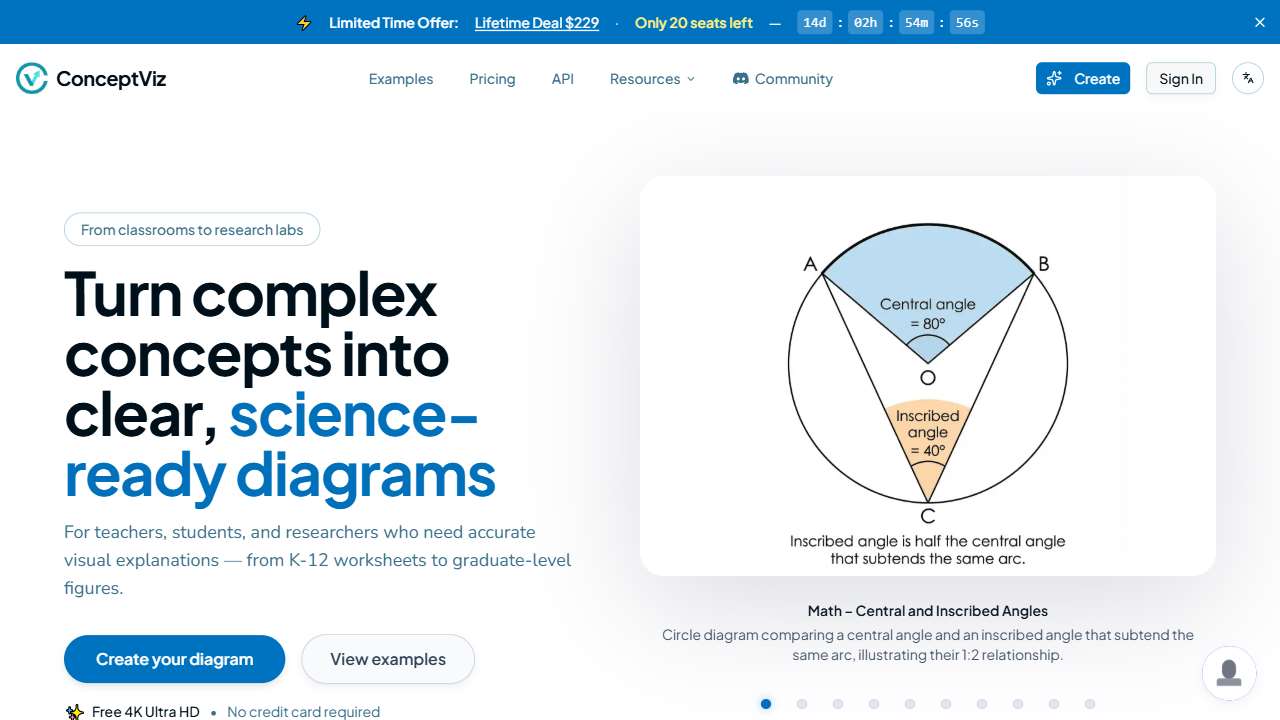 Limited Time Offer: Lifetime Deal $229 · Only 20 seats left — 14d : 02h : 54m : 56s

ConceptViz

Examples Pricing API Resources Community

Create Sign In

From classrooms to research labs

Turn complex concepts into clear, science-ready diagrams

For teachers, students, and researchers who need accurate visual explanations — from K-12 worksheets to graduate-level figures.

Create your diagram View examples

Free 4K Ultra HD • No credit card required

A B
Central angle = 80°
O
Inscribed angle = 40°
C
Inscribed angle is half the central angle that subtends the same arc.

Math – Central and Inscribed Angles

Circle diagram comparing a central angle and an inscribed angle that subtend the same arc, illustrating their 1:2 relationship.